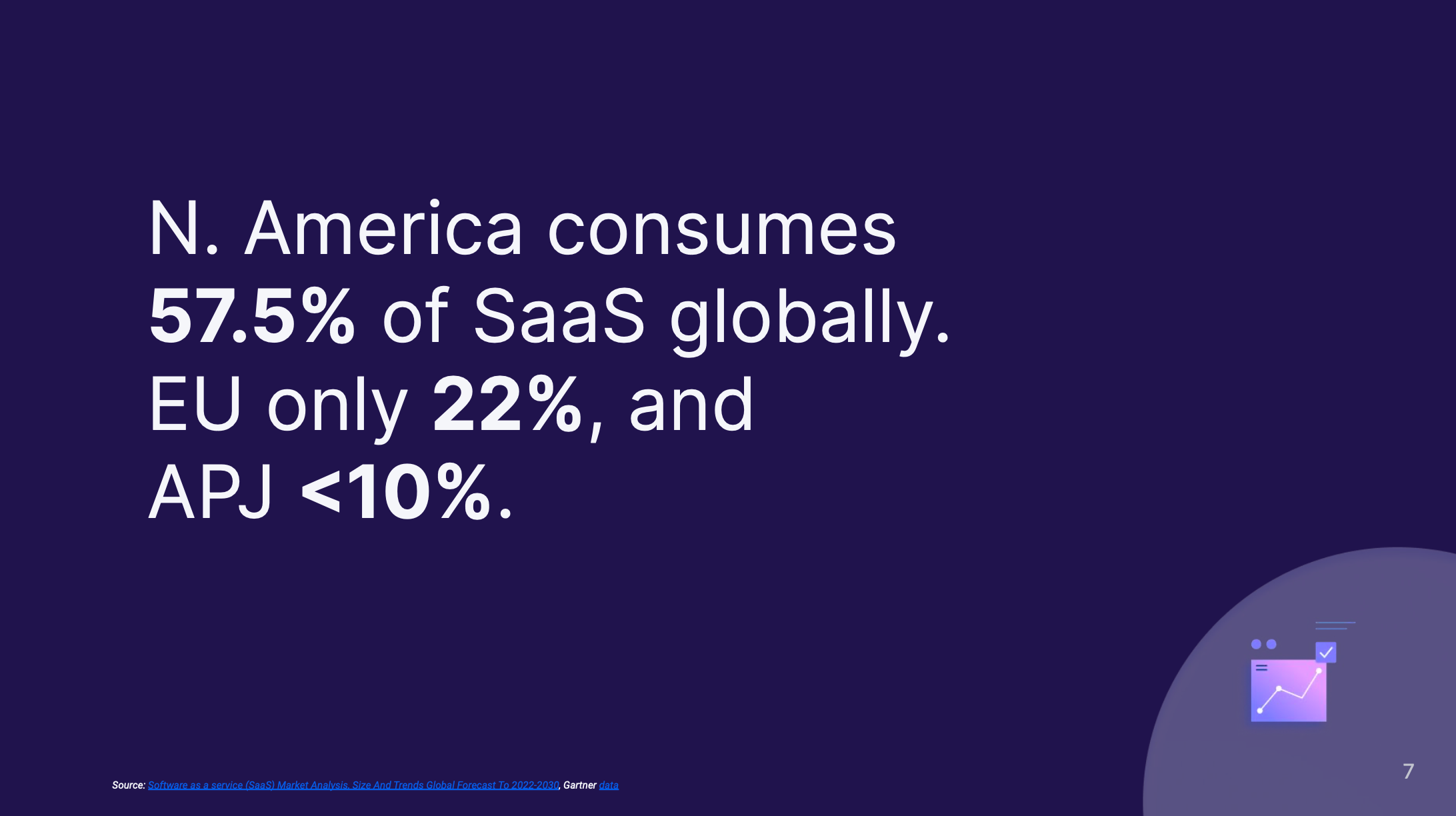 N. America consumes 57.5% of SaaS globally. EU only 22%, and APJ <10%.

Source: Software as a service (SaaS) Market Analysis, Size And Trends Global Forecast To 2022-2030, Gartner data

7